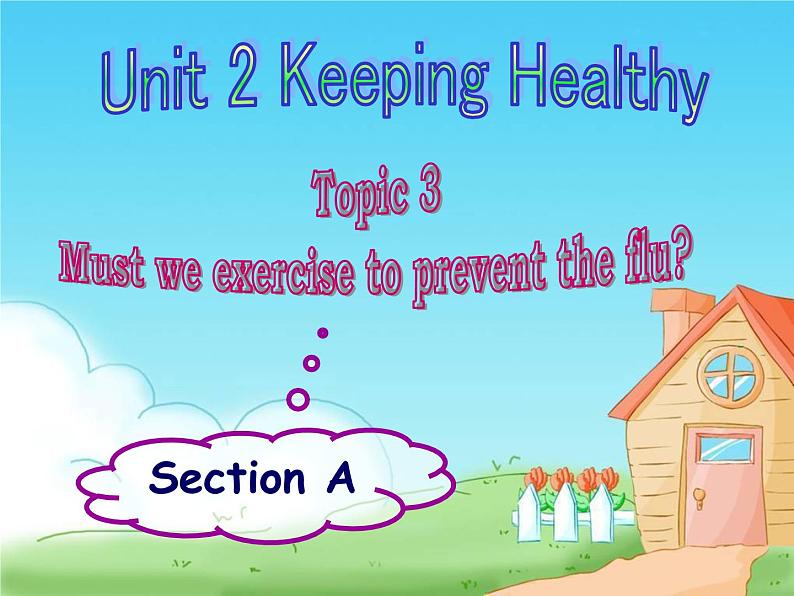 Unit 2 Keeping Healthy

Topic 3
Must we exercise to prevent the flu?

Section A